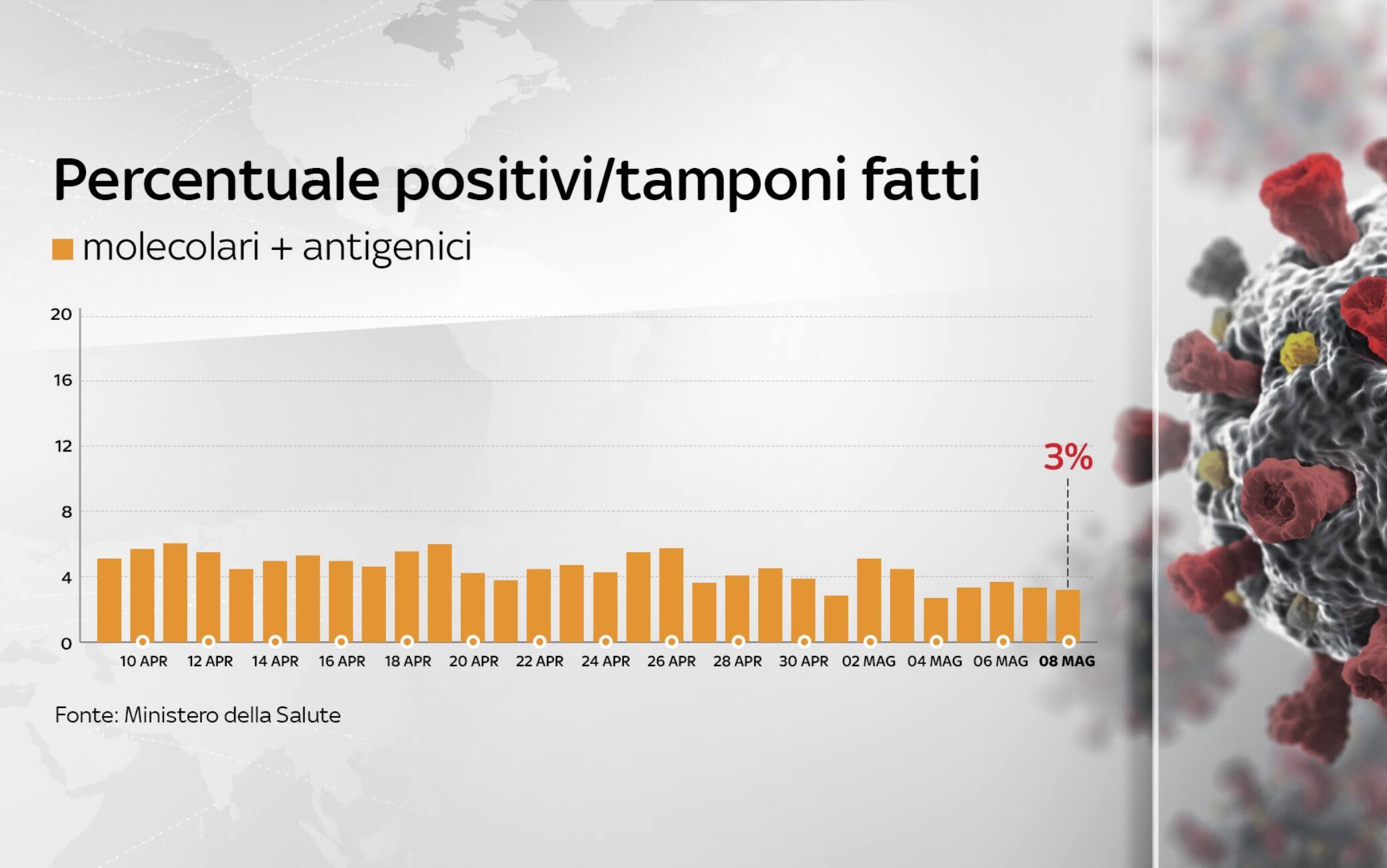 Percentuale positivi/tamponi fatti

molecolari + antigenici

20
16
12
8
4
0

3%

10 APR 12 APR 14 APR 16 APR 18 APR 20 APR 22 APR 24 APR 26 APR 28 APR 30 APR 02 MAG 04 MAG 06 MAG 08 MAG

Fonte: Ministero della Salute